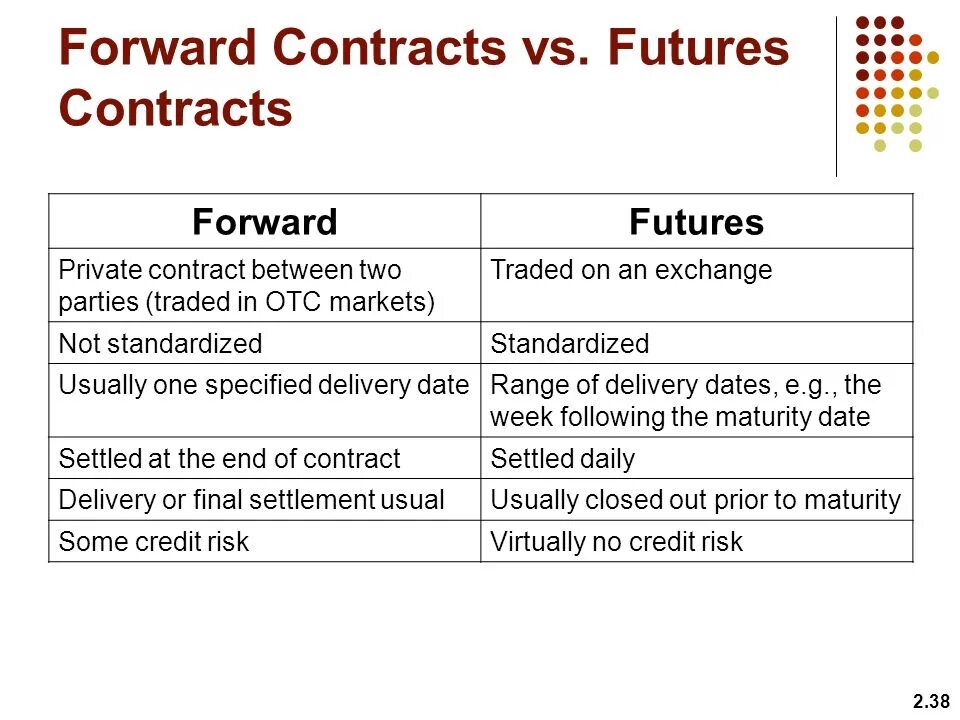 Forward Contracts vs. Futures Contracts

| Forward | Futures |
|---|---|
| Private contract between two parties (traded in OTC markets) | Traded on an exchange |
| Not standardized | Standardized |
| Usually one specified delivery date | Range of delivery dates, e.g., the week following the maturity date |
| Settled at the end of contract | Settled daily |
| Delivery or final settlement usual | Usually closed out prior to maturity |
| Some credit risk | Virtually no credit risk |

2.38